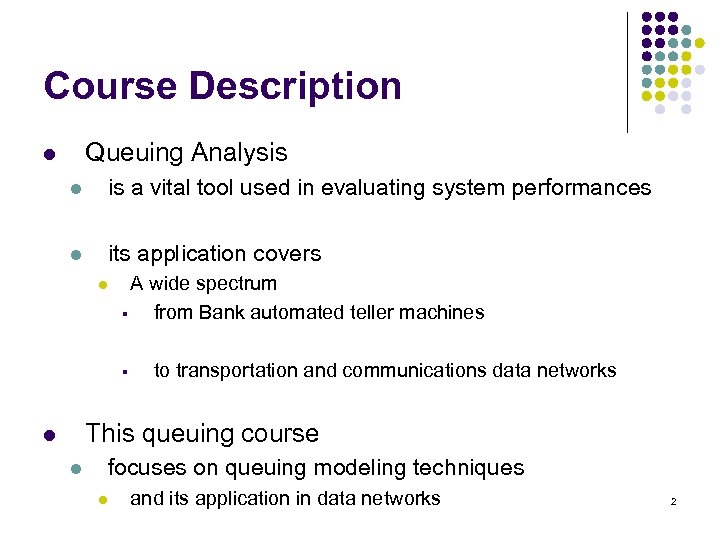 Course Description

- Queuing Analysis
  - is a vital tool used in evaluating system performances
  - its application covers
    - A wide spectrum
      - from Bank automated teller machines
      - to transportation and communications data networks
- This queuing course
  - focuses on queuing modeling techniques
    - and its application in data networks

2